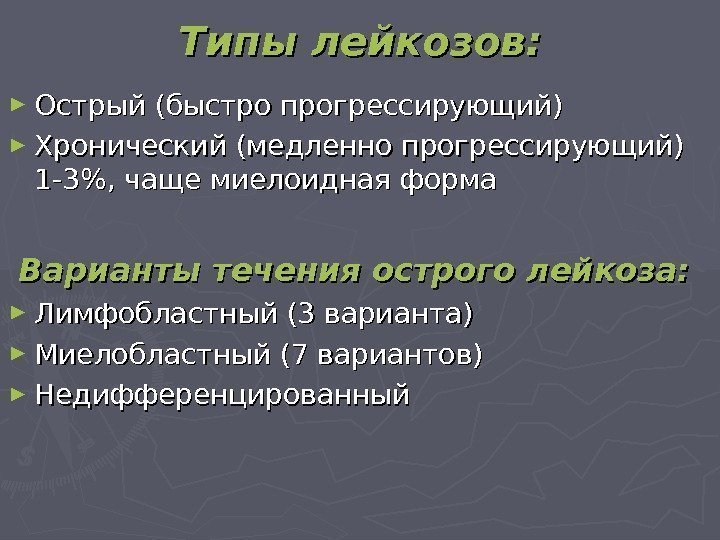 Типы лейкозов:

► Острый (быстро прогрессирующий)
► Хронический (медленно прогрессирующий) 1-3%, чаще миелоидная форма

Варианты течения острого лейкоза:

► Лимфобластный (3 варианта)
► Миелобластный (7 вариантов)
► Недифференцированный